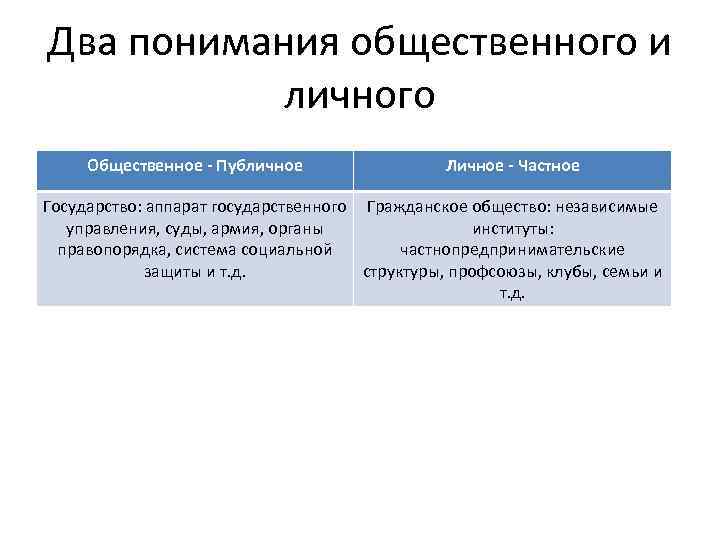 Два понимания общественного и личного

| Общественное - Публичное | Личное - Частное |
|---|---|
| Государство: аппарат государственного управления, суды, армия, органы правопорядка, система социальной защиты и т.д. | Гражданское общество: независимые институты: частнопредпринимательские структуры, профсоюзы, клубы, семьи и т.д. |